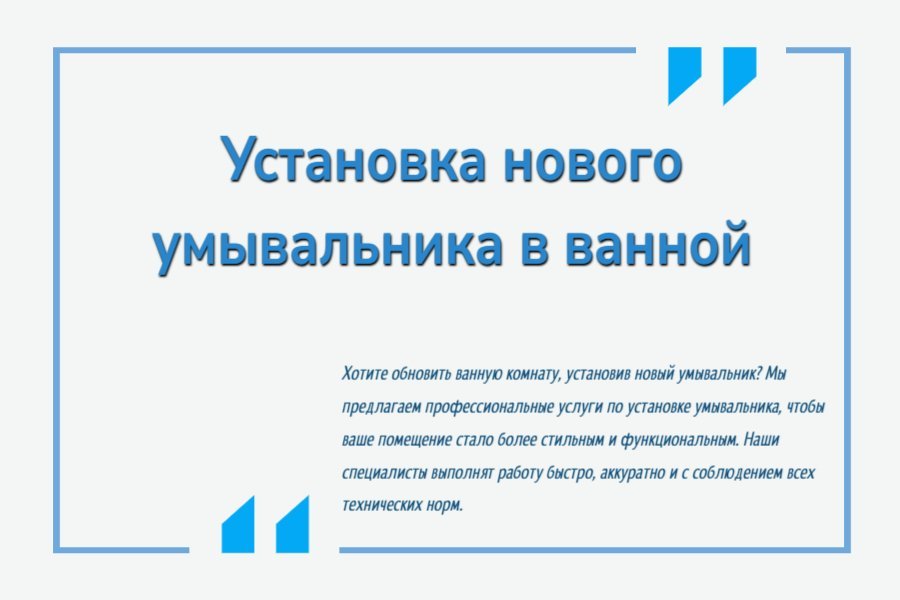 Установка нового умывальника в ванной

Хотите обновить ванную комнату, установив новый умывальник? Мы предлагаем профессиональные услуги по установке умывальника, чтобы ваше помещение стало более стильным и функциональным. Наши специалисты выполнят работу быстро, аккуратно и с соблюдением всех технических норм.